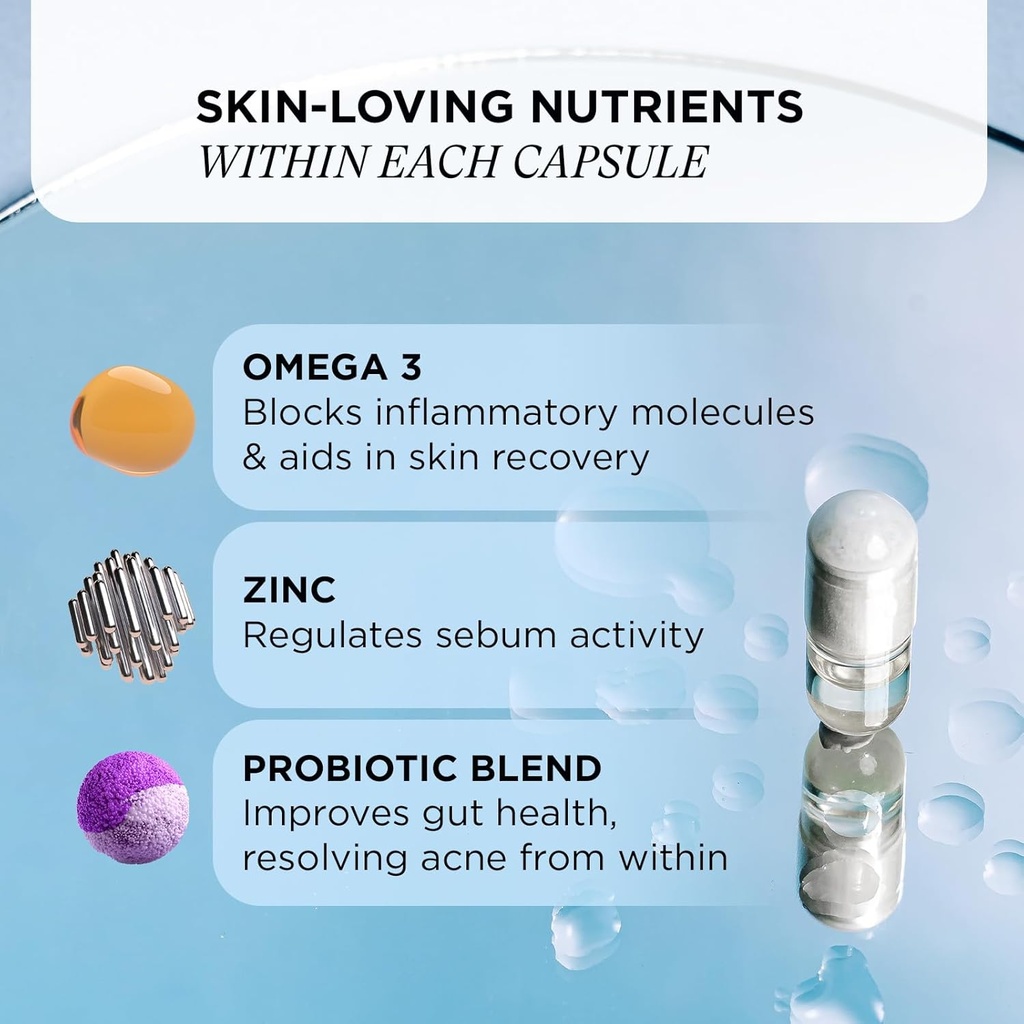 SKIN-LOVING NUTRIENTS
WITHIN EACH CAPSULE

OMEGA 3
Blocks inflammatory molecules & aids in skin recovery

ZINC
Regulates sebum activity

PROBIOTIC BLEND
Improves gut health, resolving acne from within